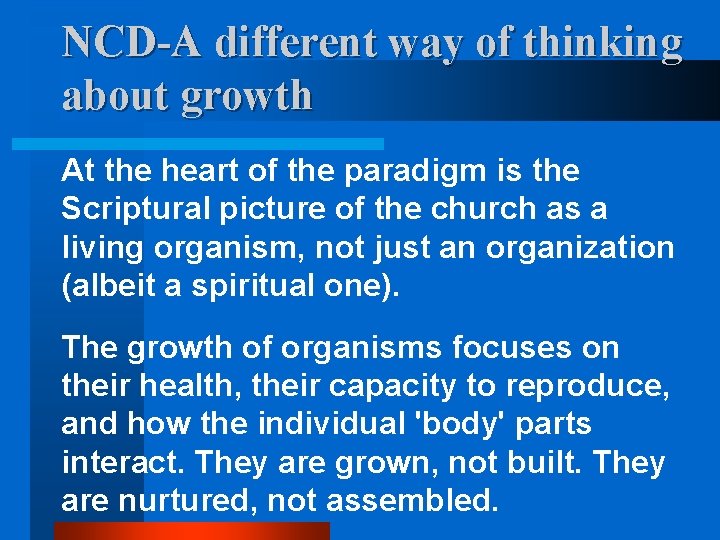 NCD-A different way of thinking about growth

At the heart of the paradigm is the Scriptural picture of the church as a living organism, not just an organization (albeit a spiritual one).

The growth of organisms focuses on their health, their capacity to reproduce, and how the individual 'body' parts interact. They are grown, not built. They are nurtured, not assembled.